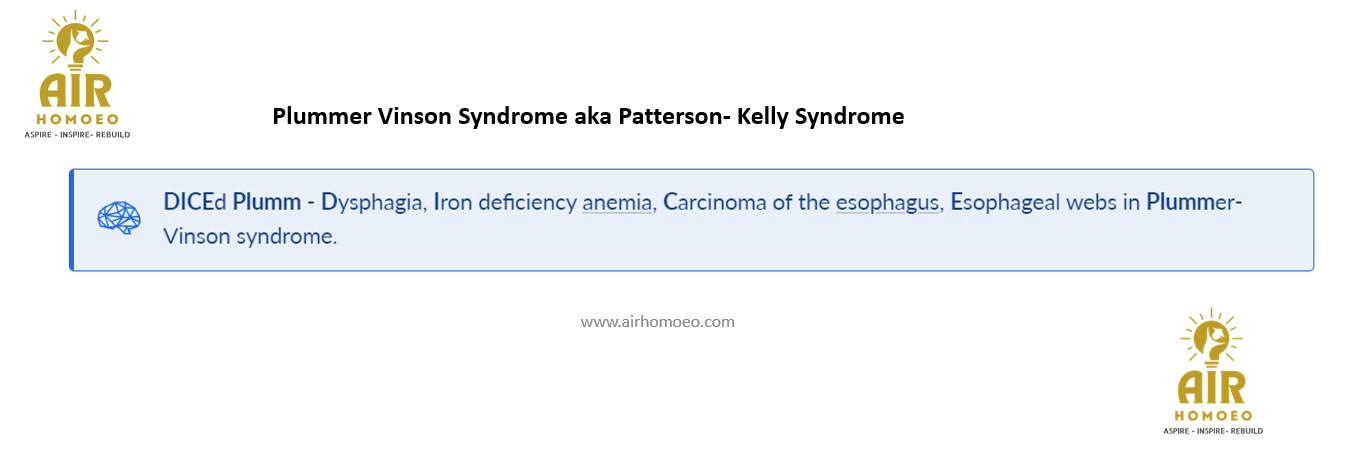 AIR
HOMOEO
ASPIRE - INSPIRE- REBUILD

Plummer Vinson Syndrome aka Patterson- Kelly Syndrome

DICEd Plumm - Dysphagia, Iron deficiency anemia, Carcinoma of the esophagus, Esophageal webs in Plummer-Vinson syndrome.

www.airhomoeo.com

AIR
HOMOEO
ASPIRE - INSPIRE- REBUILD